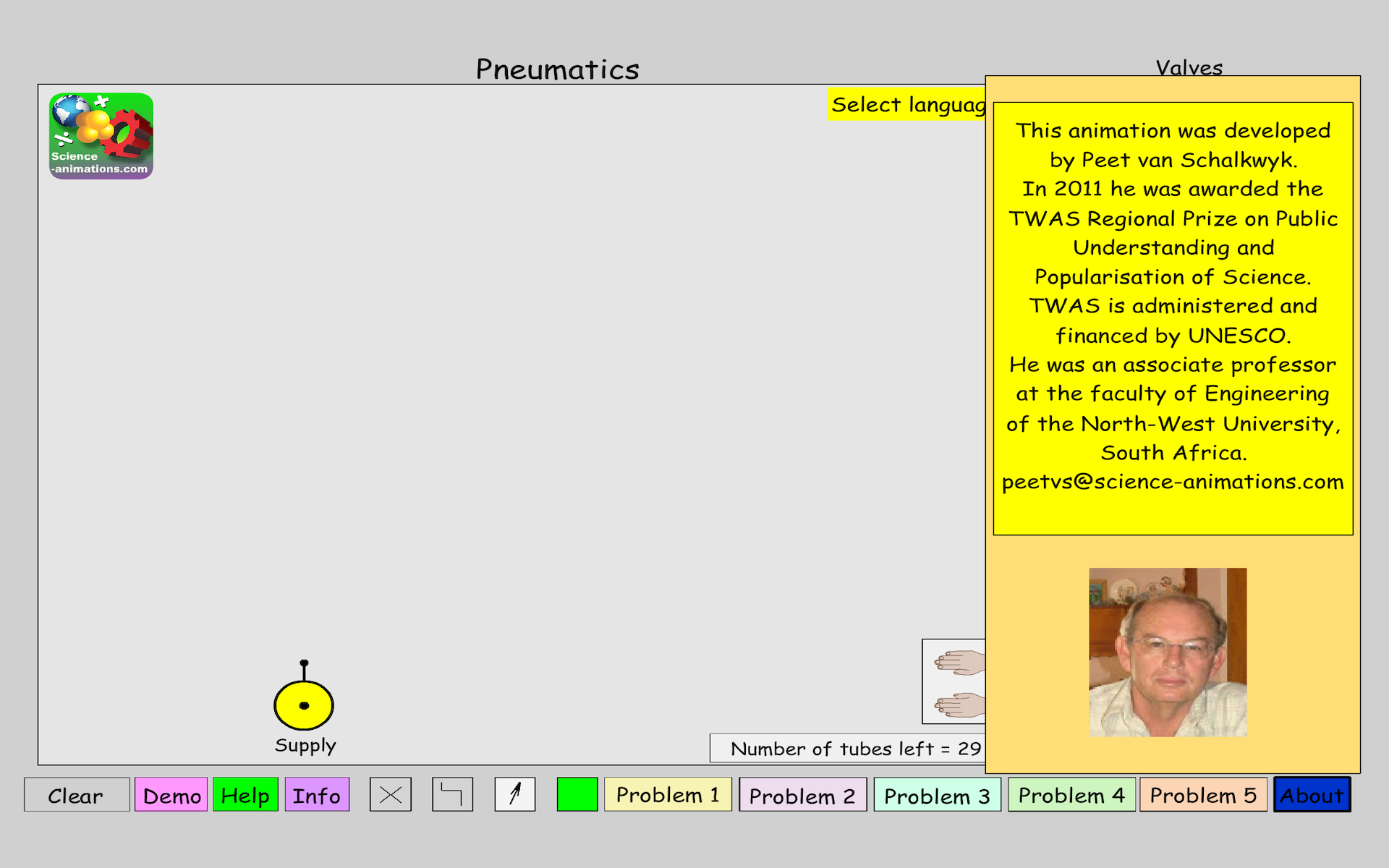 Pneumatics

Valves

Science
-animations.com

Select languag

This animation was developed by Peet van Schalkwyk.
In 2011 he was awarded the TWAS Regional Prize on Public Understanding and Popularisation of Science.
TWAS is administered and financed by UNESCO.
He was an associate professor at the faculty of Engineering of the North-West University, South Africa.
peetvs@science-animations.com

Supply

Number of tubes left = 29

Clear Demo Help Info Problem 1 Problem 2 Problem 3 Problem 4 Problem 5 About